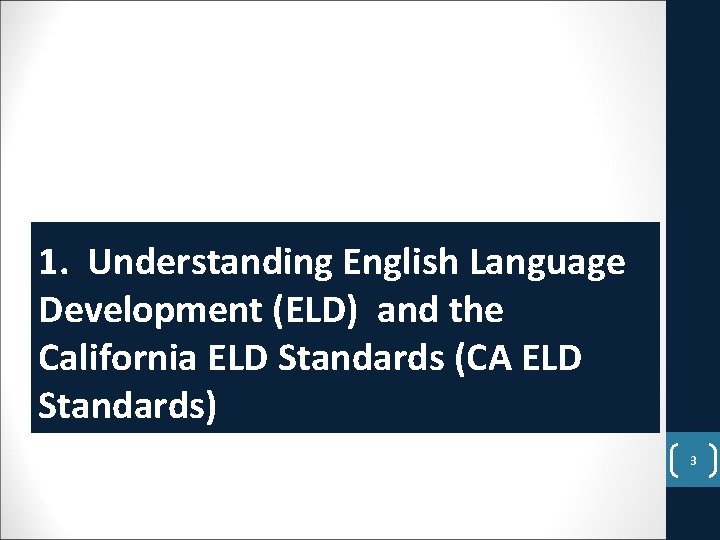 1. Understanding English Language Development (ELD) and the California ELD Standards (CA ELD Standards)

3